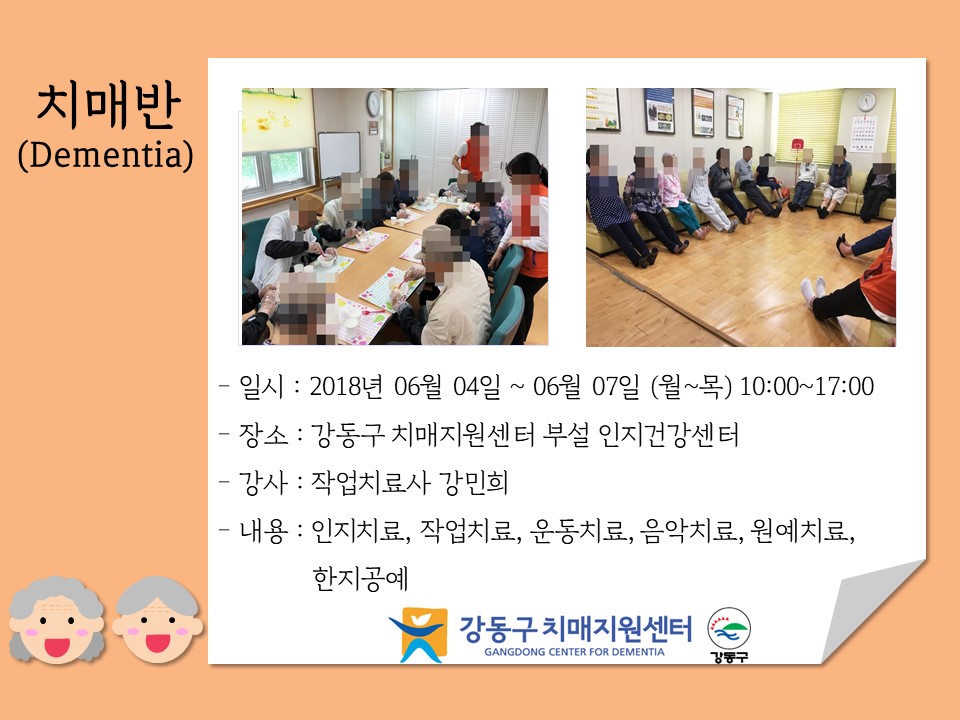 치매반
(Dementia)

- 일시 : 2018년 06월 04일 ~ 06월 07일 (월~목) 10:00~17:00

- 장소 : 강동구 치매지원센터 부설 인지건강센터

- 강사 : 작업치료사 강민희

- 내용 : 인지치료, 작업치료, 운동치료, 음악치료, 원예치료, 한지공예

강동구 치매지원센터
GANGDONG CENTER FOR DEMENTIA

강동구